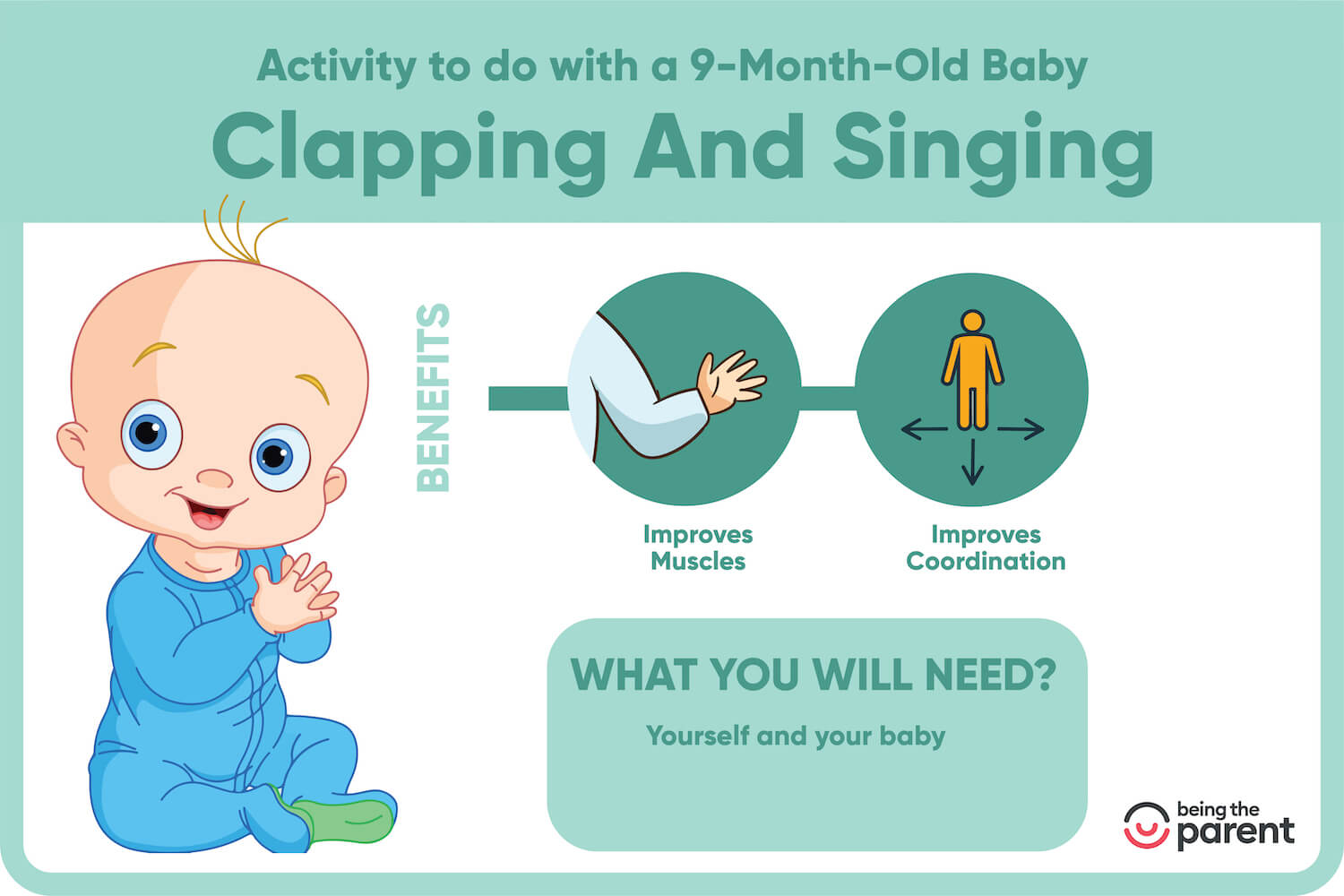 Activity to do with a 9-Month-Old Baby

Clapping And Singing

BENEFITS

Improves Muscles

Improves Coordination

WHAT YOU WILL NEED?

Yourself and your baby

being the parent